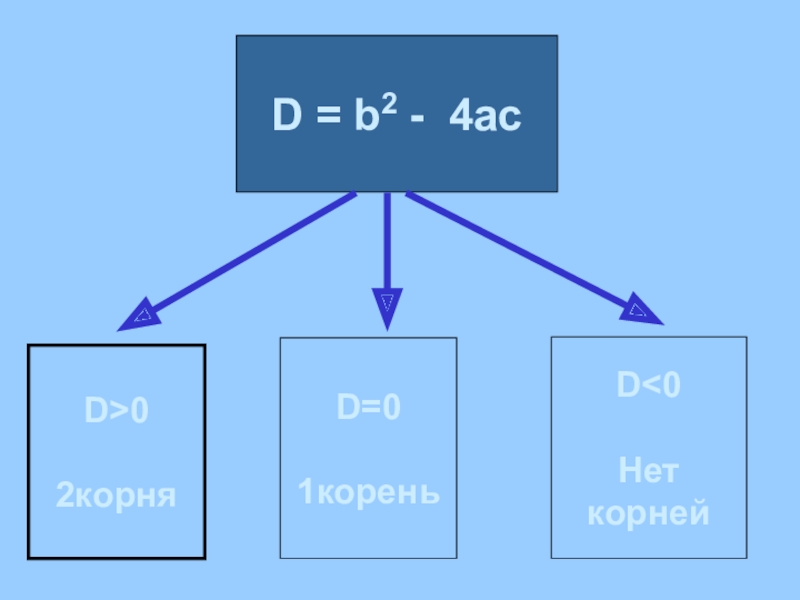 $D = b^2 - 4ac$

$D>0$

2корня

$D=0$

1корень

$D<0$

Нет корней